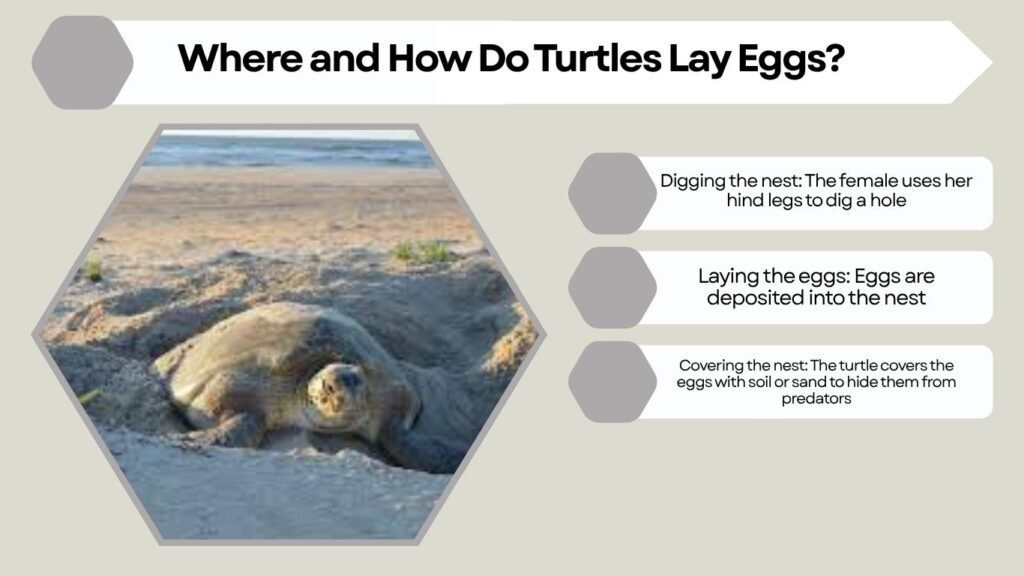 Where and How Do Turtles Lay Eggs?

Digging the nest: The female uses her hind legs to dig a hole

Laying the eggs: Eggs are deposited into the nest

Covering the nest: The turtle covers the eggs with soil or sand to hide them from predators